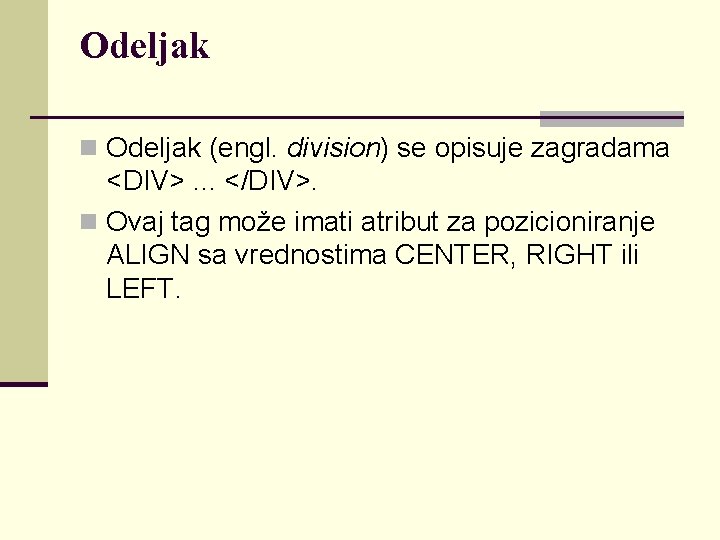 Odeljak

Odeljak (engl. division) se opisuje zagradama <DIV> ... </DIV>.

Ovaj tag može imati atribut za pozicioniranje ALIGN sa vrednostima CENTER, RIGHT ili LEFT.